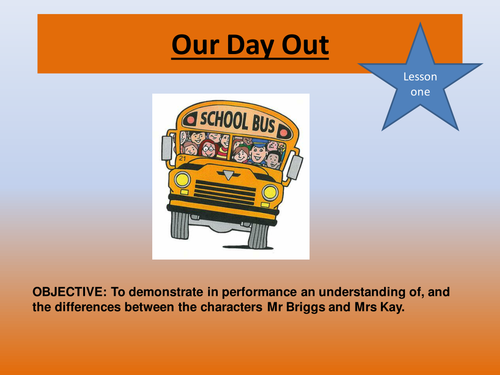 Our Day Out

Lesson one

SCHOOL BUS

21

OBJECTIVE: To demonstrate in performance an understanding of, and the differences between the characters Mr Briggs and Mrs Kay.